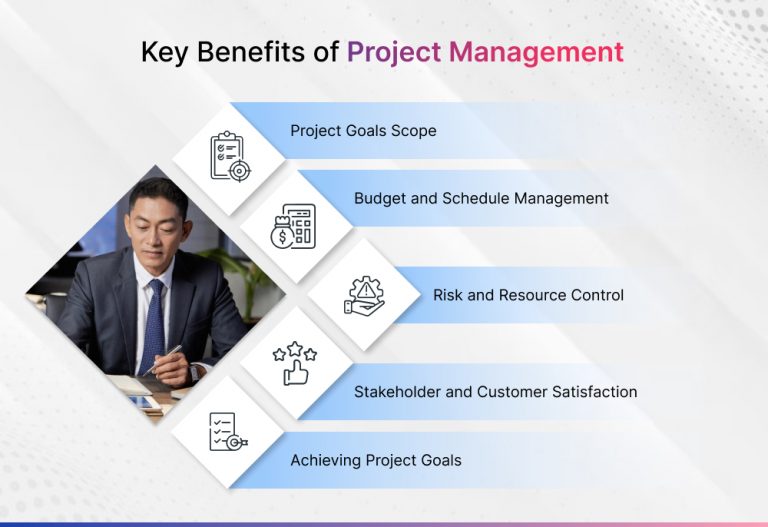 Key Benefits of Project Management

Project Goals Scope

Budget and Schedule Management

Risk and Resource Control

Stakeholder and Customer Satisfaction

Achieving Project Goals